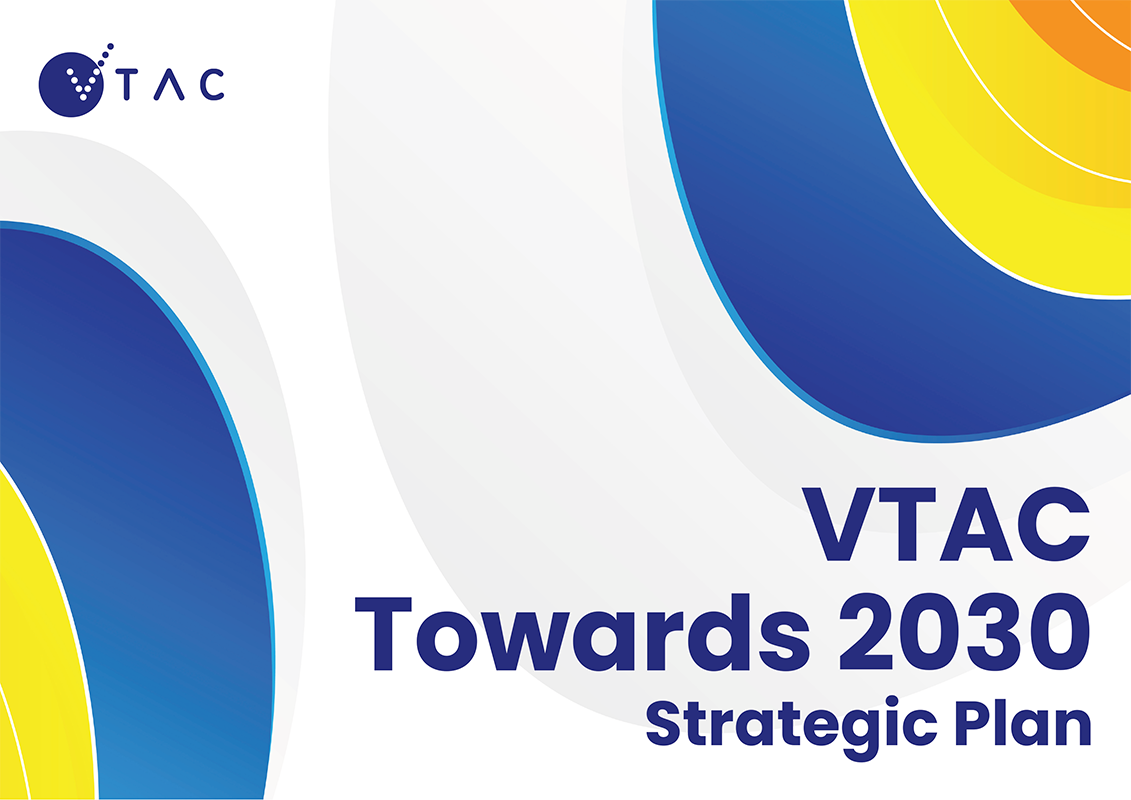 VTAC

VTAC
Towards 2030
Strategic Plan